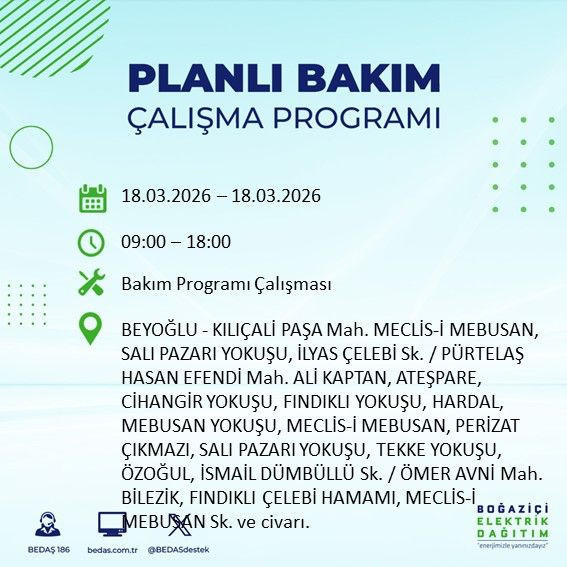 PLANLI BAKIM
ÇALIŞMA PROGRAMI

18.03.2026 – 18.03.2026

09:00 – 18:00

Bakım Programı Çalışması

BEYOĞLU - KILIÇALİ PAŞA Mah. MECLİS-İ MEBUSAN, SALI PAZARI YOKUŞU, İLYAS ÇELEBİ Sk. / PÜRTELAŞ HASAN EFENDİ Mah. ALİ KAPTAN, ATEŞPARE, CİHANGİR YOKUŞU, FINDIKLI YOKUŞU, HARDAL, MEBUSAN YOKUŞU, MECLİS-İ MEBUSAN, PERİZAT ÇIKMAZI, SALI PAZARI YOKUŞU, TEKKE YOKUŞU, ÖZOĞUL, İSMAİL DÜMBÜLLÜ Sk. / ÖMER AVNİ Mah. BİLEZİK, FINDIKLI ÇELEBİ HAMAMI, MECLİS-İ MEBUSAN Sk. ve civarı.

BEDAŞ 186
bedas.com.tr
@BEDASdestek

BOĞAZİÇİ
ELEKTRİK
DAĞITIM
"enerjimizle yanınızdayız"